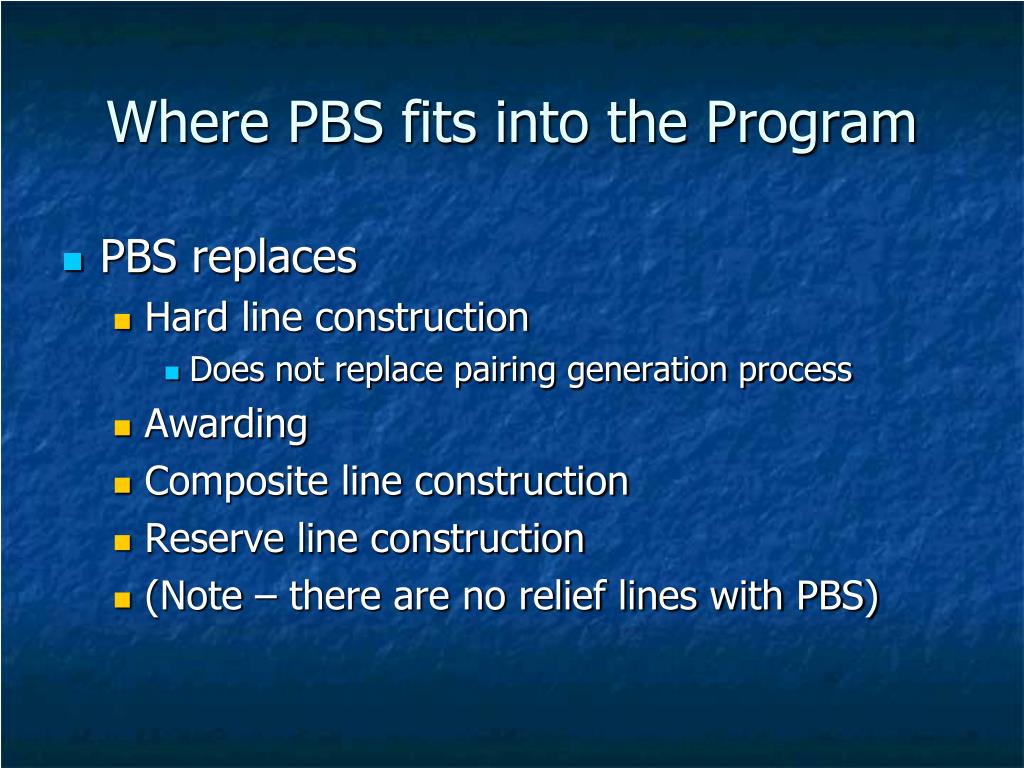 Where PBS fits into the Program

PBS replaces
Hard line construction
Does not replace pairing generation process
Awarding
Composite line construction
Reserve line construction
(Note – there are no relief lines with PBS)